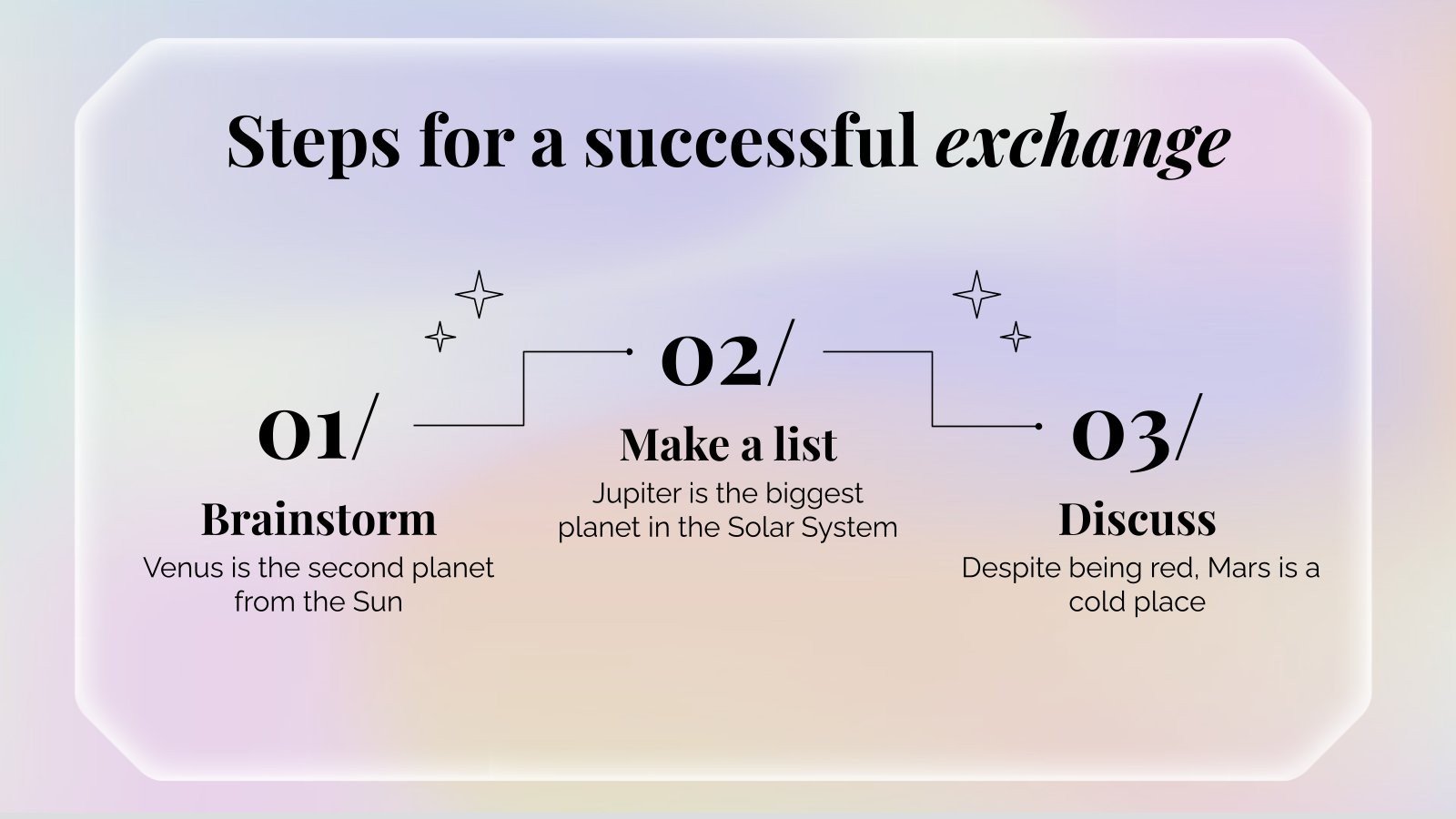 Steps for a successful exchange

01/

Brainstorm

Venus is the second planet from the Sun

02/

Make a list

Jupiter is the biggest planet in the Solar System

03/

Discuss

Despite being red, Mars is a cold place